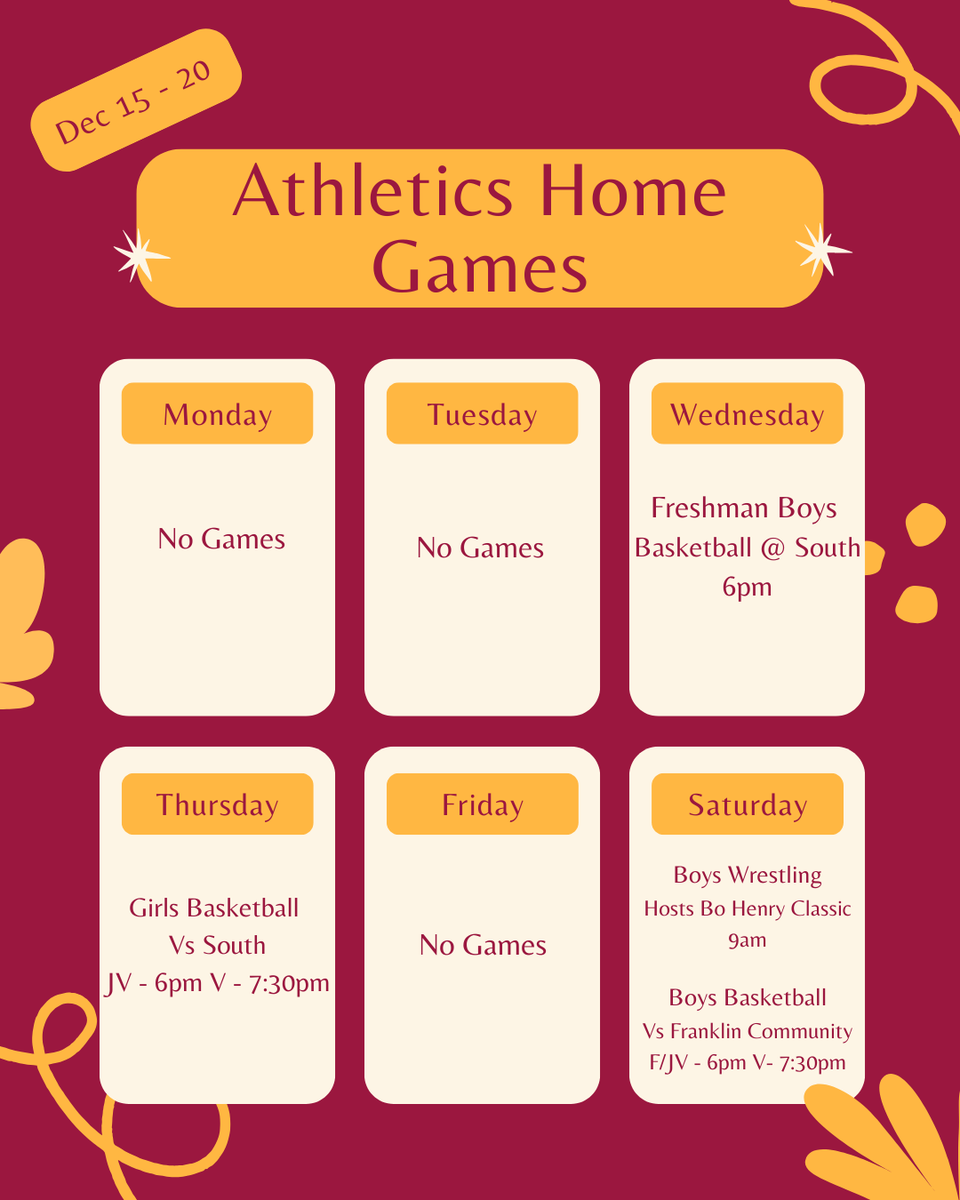 Dec 15 - 20

Athletics Home Games

Monday

No Games

Tuesday

No Games

Wednesday

Freshman Boys Basketball @ South 6pm

Thursday

Girls Basketball Vs South JV - 6pm V - 7:30pm

Friday

No Games

Saturday

Boys Wrestling Hosts Bo Henry Classic 9am

Boys Basketball Vs Franklin Community F/JV - 6pm V- 7:30pm